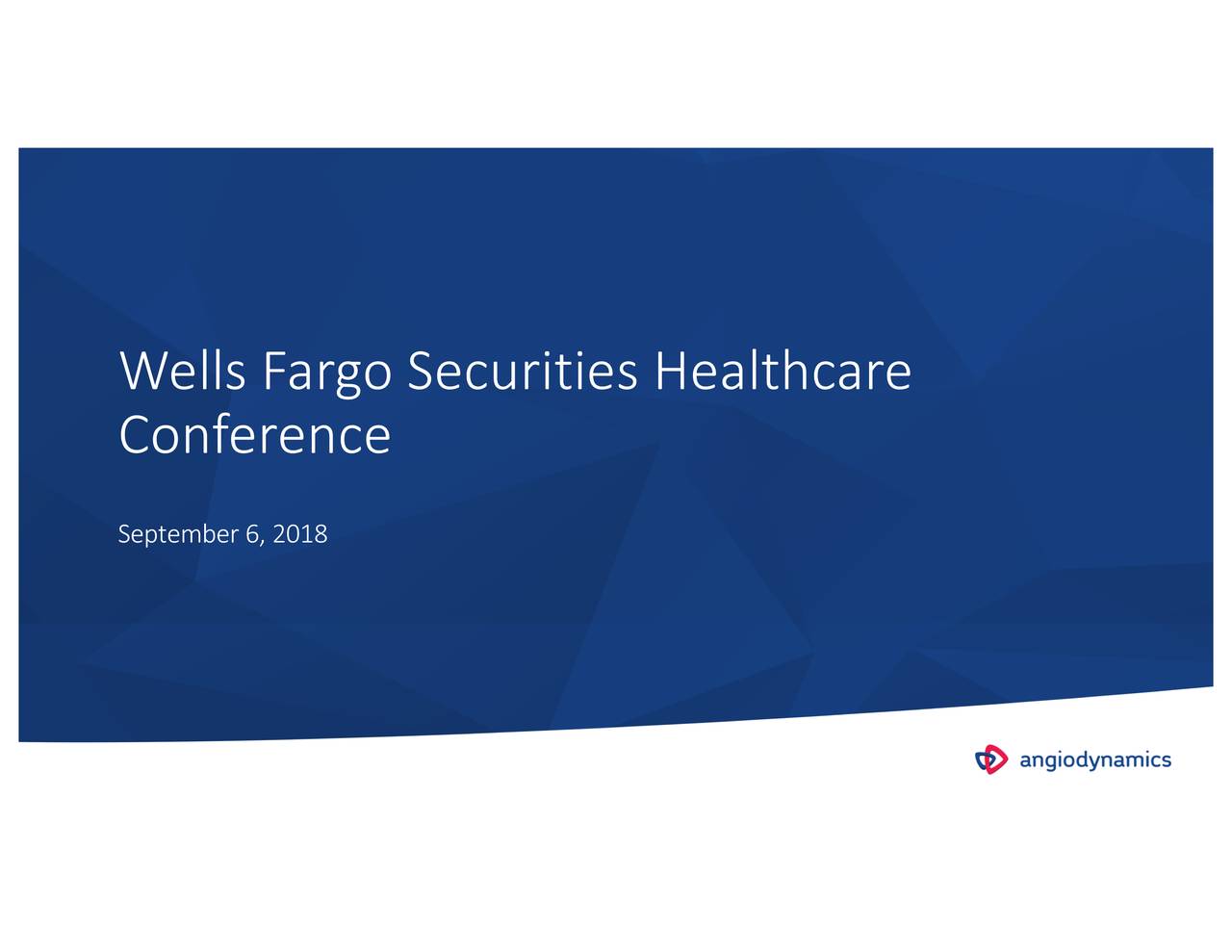 Wells Fargo Securities Healthcare Conference

September 6, 2018

angiodynamics